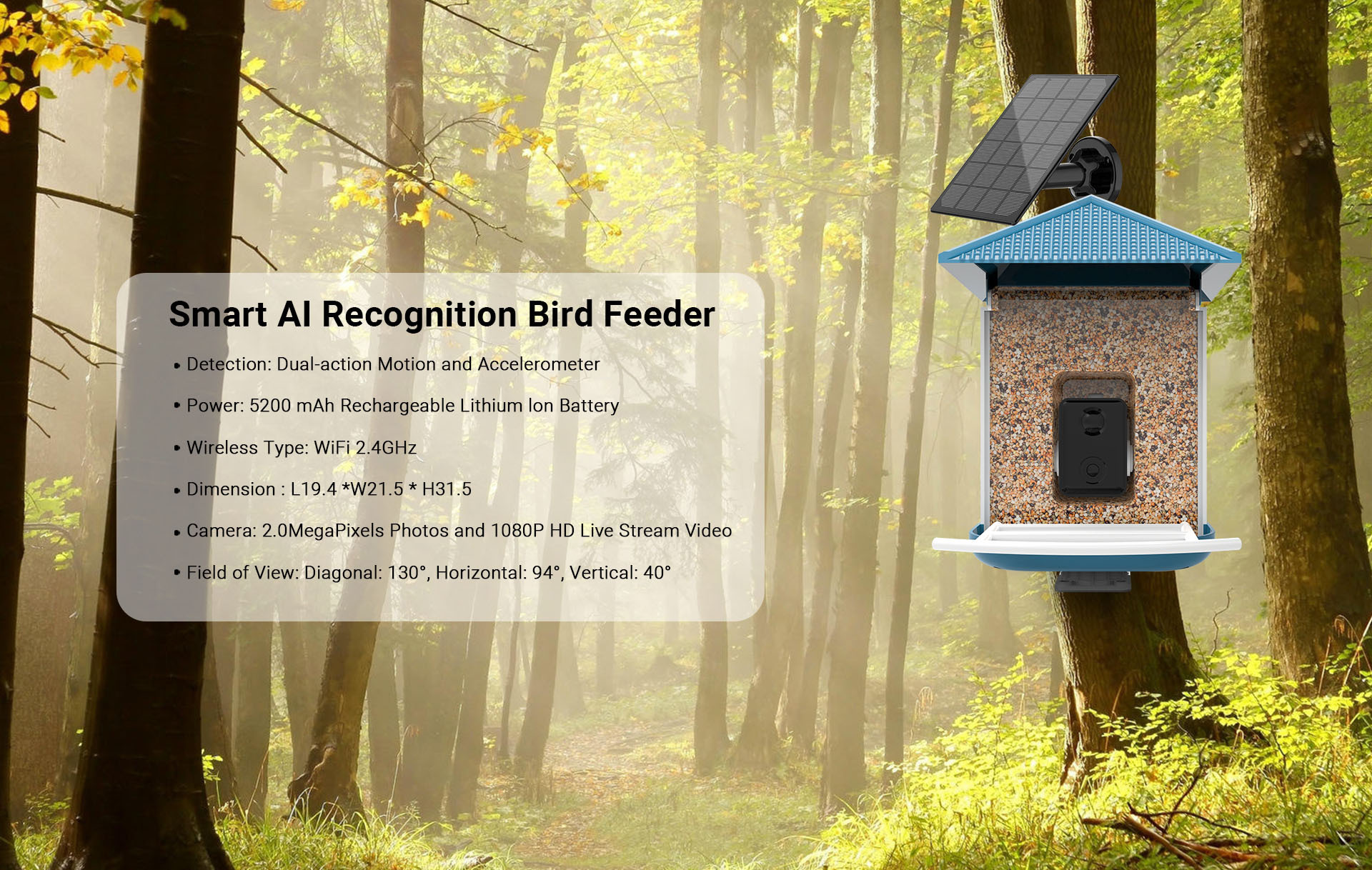 Smart AI Recognition Bird Feeder

• Detection: Dual-action Motion and Accelerometer

• Power: 5200 mAh Rechargeable Lithium Ion Battery

• Wireless Type: WiFi 2.4GHz

• Dimension : L19.4 *W21.5 * H31.5

• Camera: 2.0MegaPixels Photos and 1080P HD Live Stream Video

• Field of View: Diagonal: 130°, Horizontal: 94°, Vertical: 40°